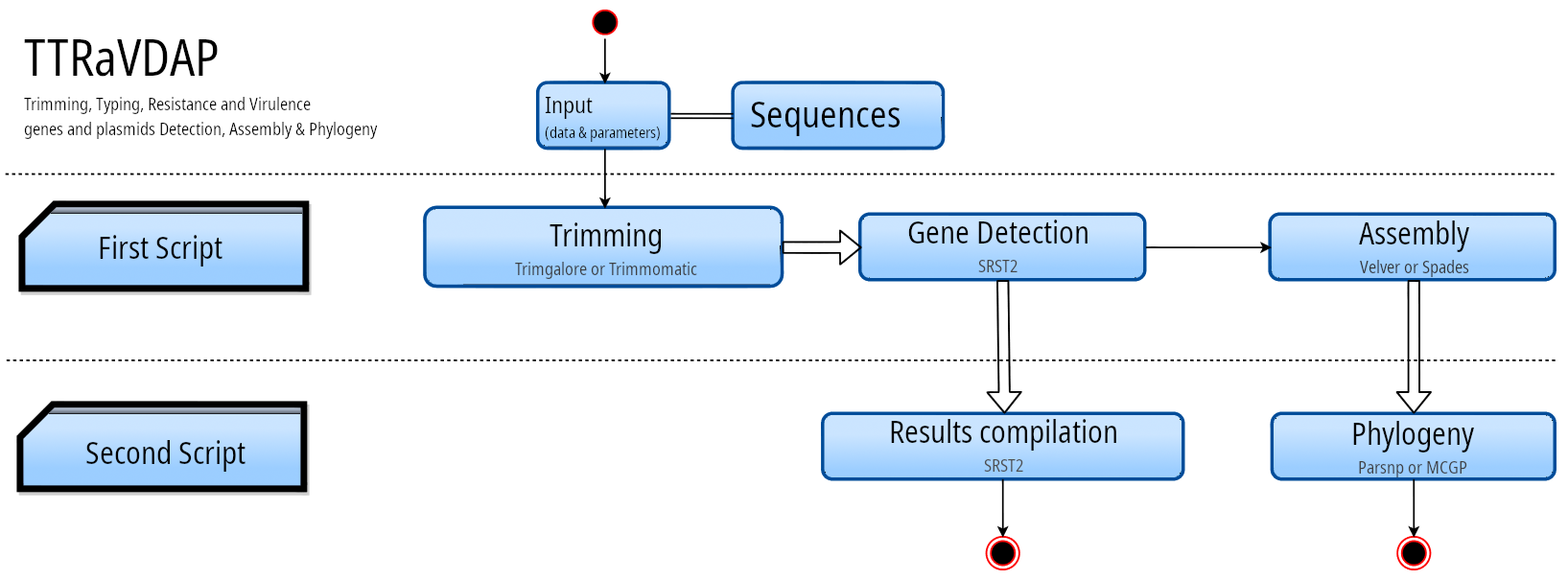 TTRaVDAP

Trimming, Typing, Resistance and Virulence genes and plasmids Detection, Assembly & Phylogeny

Input
(data & parameters)

Sequences

First Script

Trimming
Trimgalore or Trimmomatic

Gene Detection
SRST2

Assembly
Velver or Spades

Second Script

Results compilation
SRST2

Phylogeny
Parsnp or MCGP